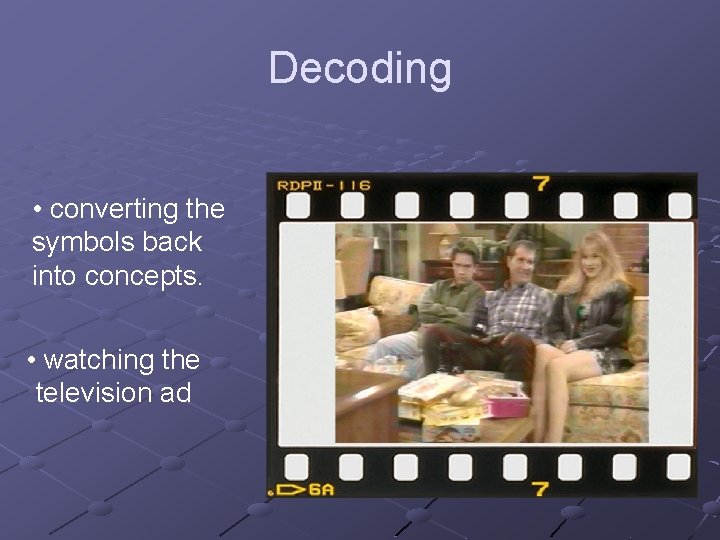 Decoding

• converting the symbols back into concepts.

• watching the television ad

RDPII-116 7

6A 7